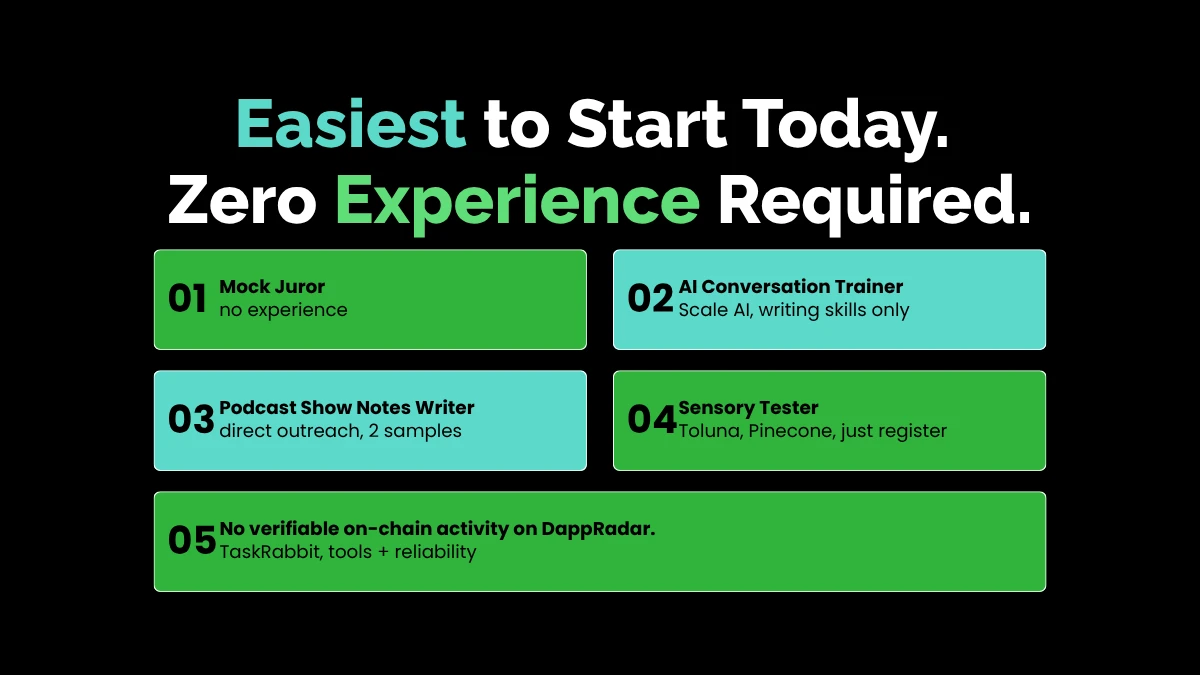 Easiest to Start Today.
Zero Experience Required.

01 Mock Juror
no experience

02 AI Conversation Trainer
Scale AI, writing skills only

03 Podcast Show Notes Writer
direct outreach, 2 samples

04 Sensory Tester
Toluna, Pinecone, just register

05 No verifiable on-chain activity on DappRadar.
TaskRabbit, tools + reliability